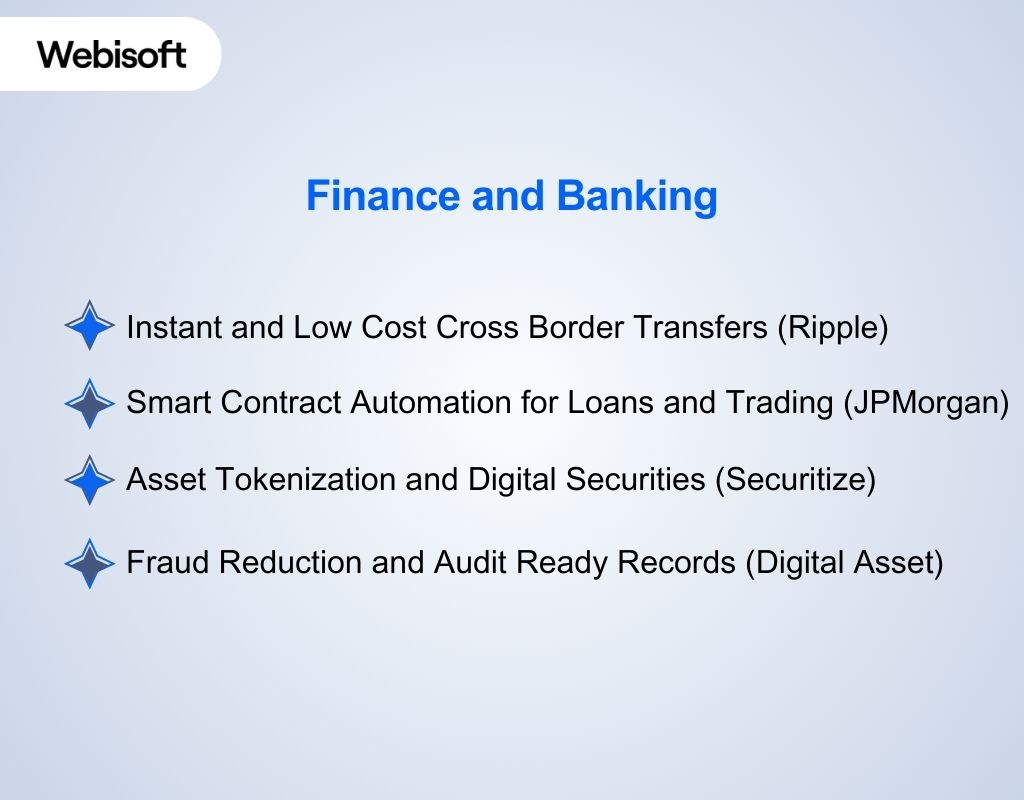 Webisoft

Finance and Banking

Instant and Low Cost Cross Border Transfers (Ripple)

Smart Contract Automation for Loans and Trading (JPMorgan)

Asset Tokenization and Digital Securities (Securitize)

Fraud Reduction and Audit Ready Records (Digital Asset)